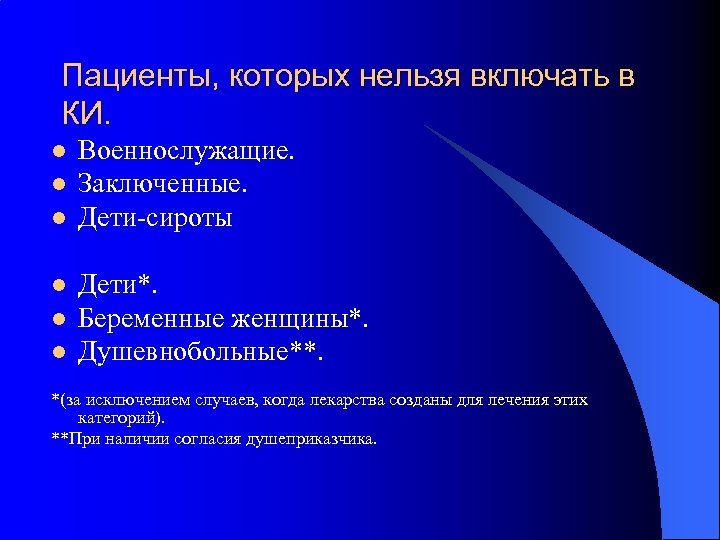 Пациенты, которых нельзя включать в КИ.

- Военнослужащие.
- Заключенные.
- Дети-сироты

- Дети*.
- Беременные женщины*.
- Душевнобольные**.

*(за исключением случаев, когда лекарства созданы для лечения этих категорий).
**При наличии согласия душеприказчика.